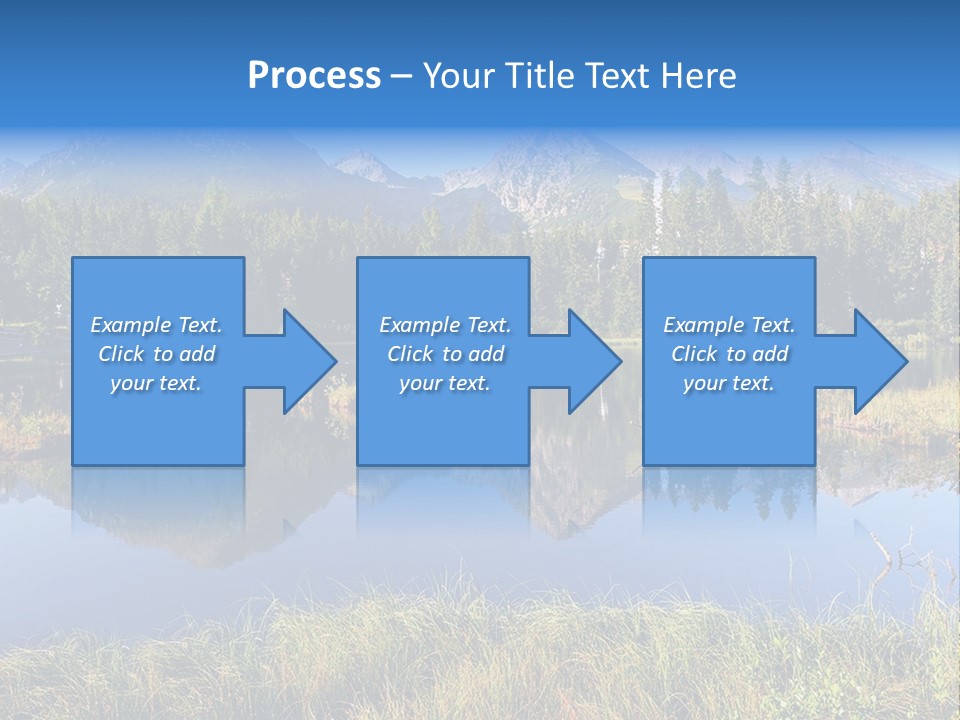 Process – Your Title Text Here

Example Text. Click to add your text.

Example Text. Click to add your text.

Example Text. Click to add your text.